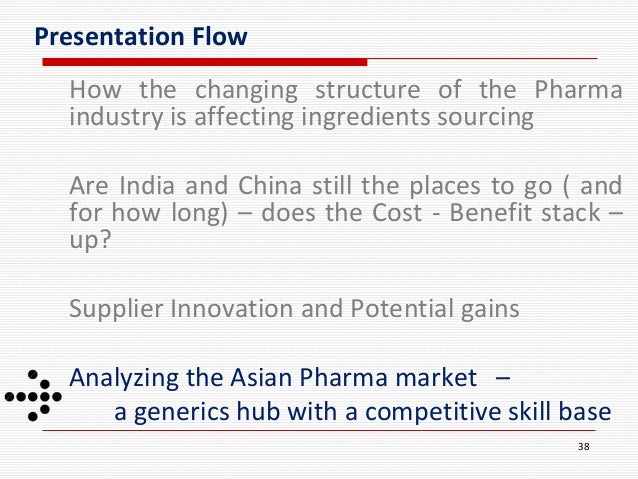 Presentation Flow

How the changing structure of the Pharma industry is affecting ingredients sourcing

Are India and China still the places to go ( and for how long) – does the Cost - Benefit stack – up?

Supplier Innovation and Potential gains

Analyzing the Asian Pharma market –
a generics hub with a competitive skill base

38